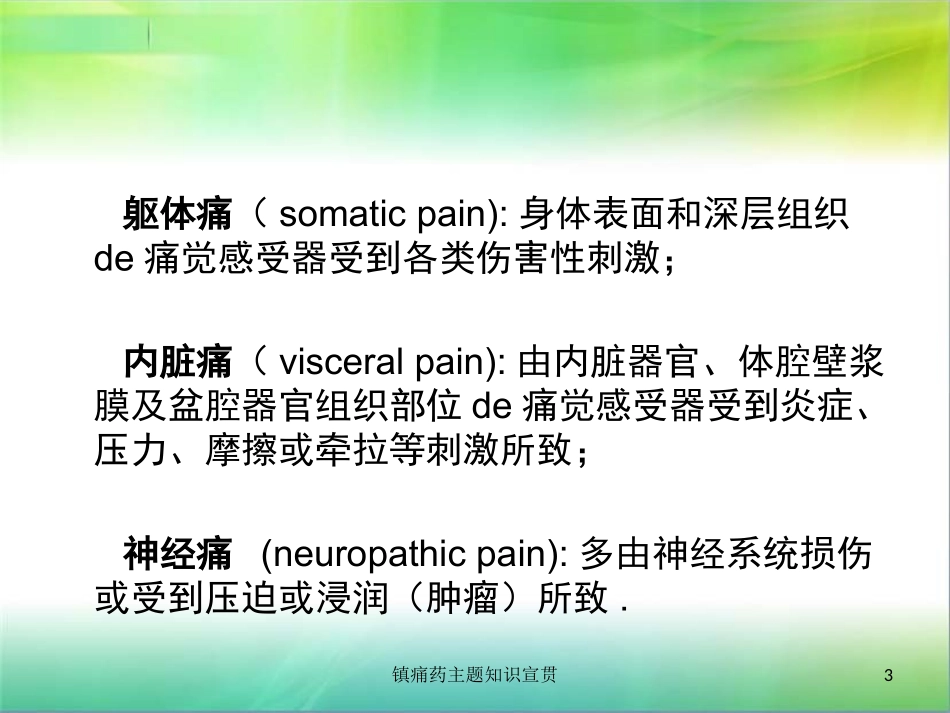 躯体痛（ somatic pain): 身体表面和深层组织 de 痛觉感受器受到各类伤害性刺激；

内脏痛（ visceral pain): 由内脏器官、体腔壁浆膜及盆腔器官组织部位 de 痛觉感受器受到炎症、压力、摩擦或牵拉等刺激所致；

神经痛 (neuropathic pain): 多由神经系统损伤或受到压迫或浸润（肿瘤）所致 .

镇痛药主题知识宣贯

3